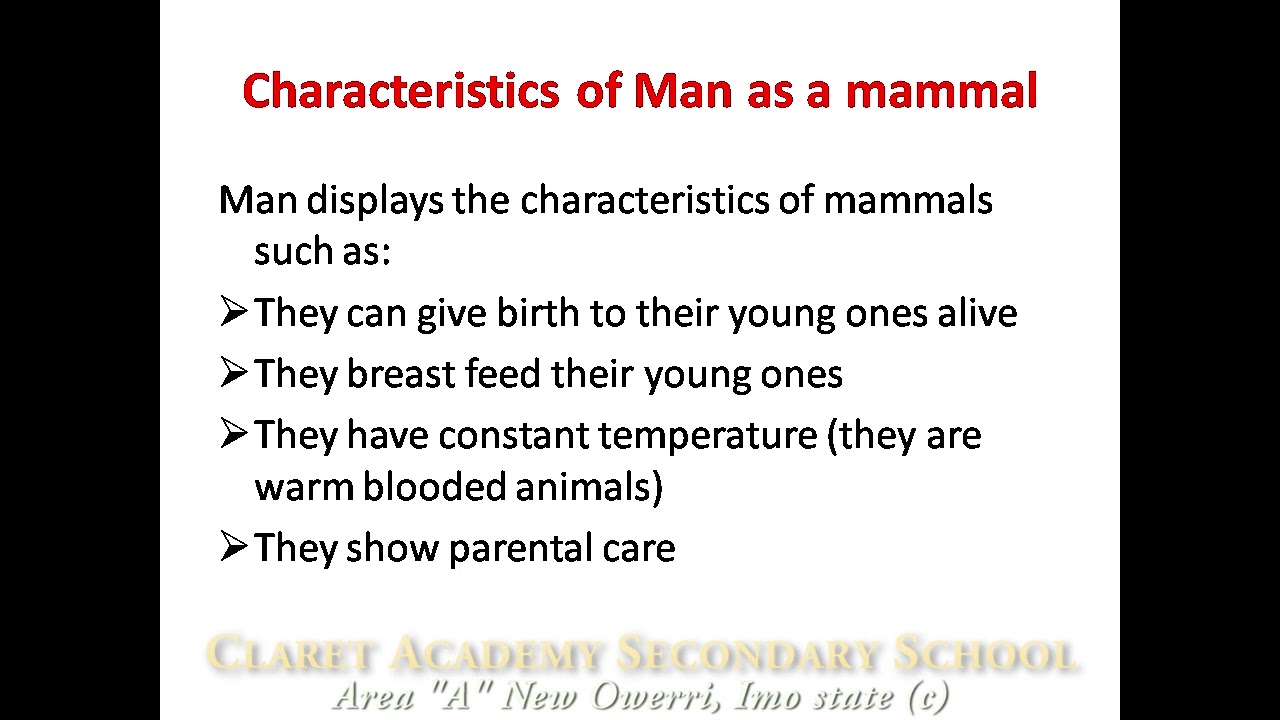 Characteristics of Man as a mammal

Man displays the characteristics of mammals such as:

➢ They can give birth to their young ones alive

➢ They breast feed their young ones

➢ They have constant temperature (they are warm blooded animals)

➢ They show parental care

CLARET ACADEMY SECONDARY SCHOOL
Area "A" New Owerri, Imo state (c)